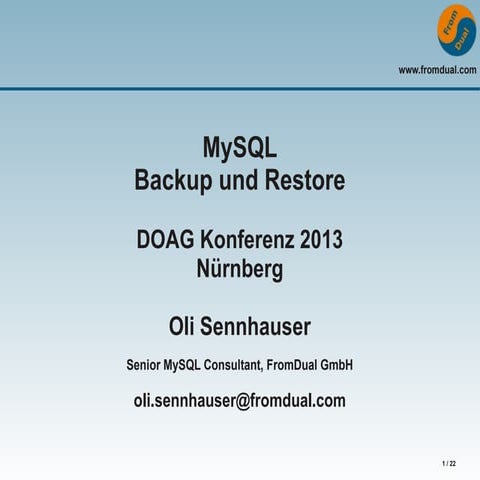 From
Dual

www.fromdual.com

MySQL
Backup und Restore

DOAG Konferenz 2013
Nürnberg

Oli Sennhauser

Senior MySQL Consultant, FromDual GmbH

oli.sennhauser@fromdual.com

1 / 22